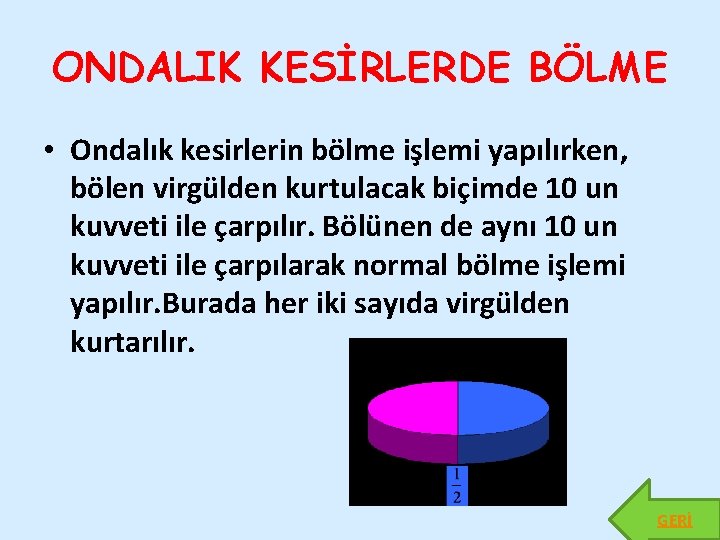 ONDALIK KESİRLERDE BÖLME

• Ondalık kesirlerin bölme işlemi yapılırken, bölen virgülden kurtulacak biçimde 10 un kuvveti ile çarpılır. Bölünen de aynı 10 un kuvveti ile çarpılarak normal bölme işlemi yapılır.Burada her iki sayıda virgülden kurtarılır.

$\frac{1}{2}$

GERİ